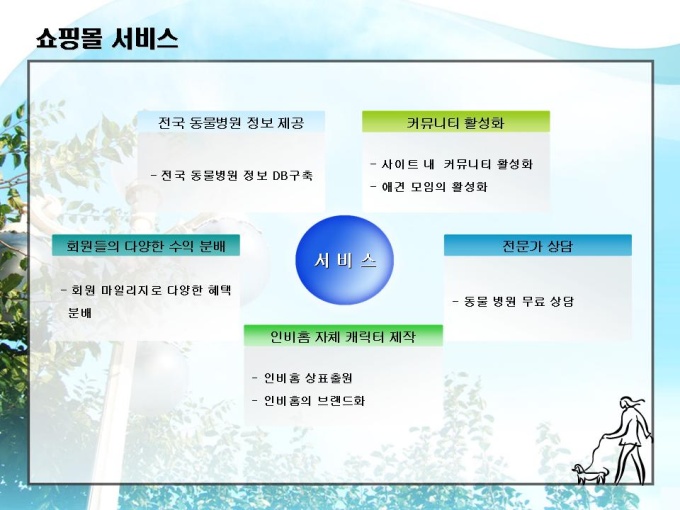 쇼핑몰 서비스

전국 동물병원 정보 제공

- 전국 동물병원 정보 DB구축

커뮤니티 활성화

- 사이트 내 커뮤니티 활성화
- 애견 모임의 활성화

회원들의 다양한 수익 분배

- 회원 마일리지로 다양한 혜택 분배

서 비 스

전문가 상담

- 동물 병원 무료 상담

인비홈 자체 캐릭터 제작

- 인비홈 상표출원
- 인비홈의 브랜드화